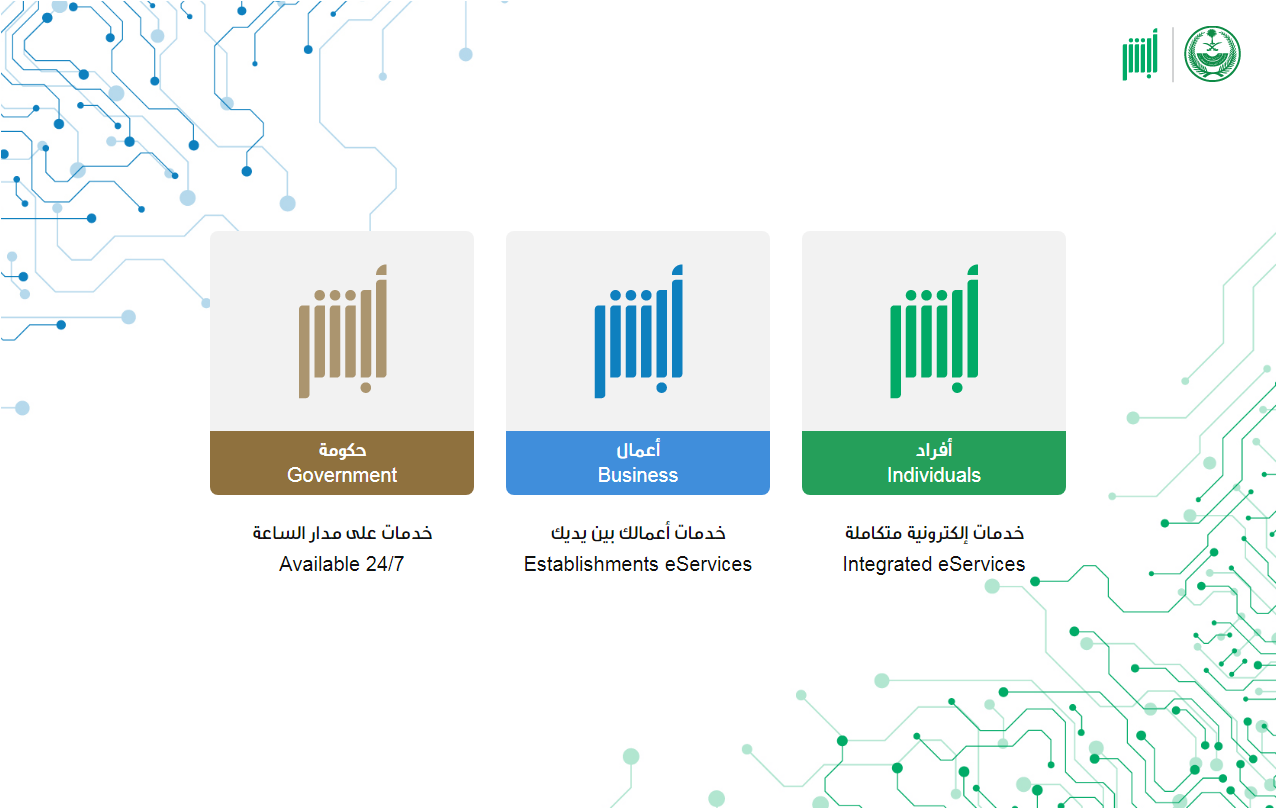 أبشر

أبشر
أفراد
Individuals
خدمات إلكترونية متكاملة
Integrated eServices

أبشر
أعمال
Business
خدمات أعمالك بين يديك
Establishments eServices

أبشر
حكومة
Government
خدمات على مدار الساعة
Available 24/7